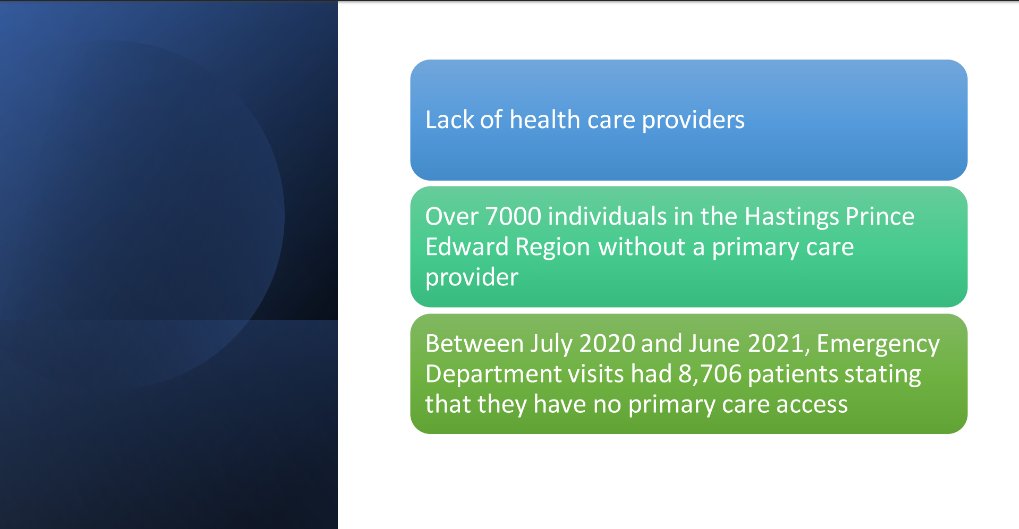 Lack of health care providers

Over 7000 individuals in the Hastings Prince Edward Region without a primary care provider

Between July 2020 and June 2021, Emergency Department visits had 8,706 patients stating that they have no primary care access